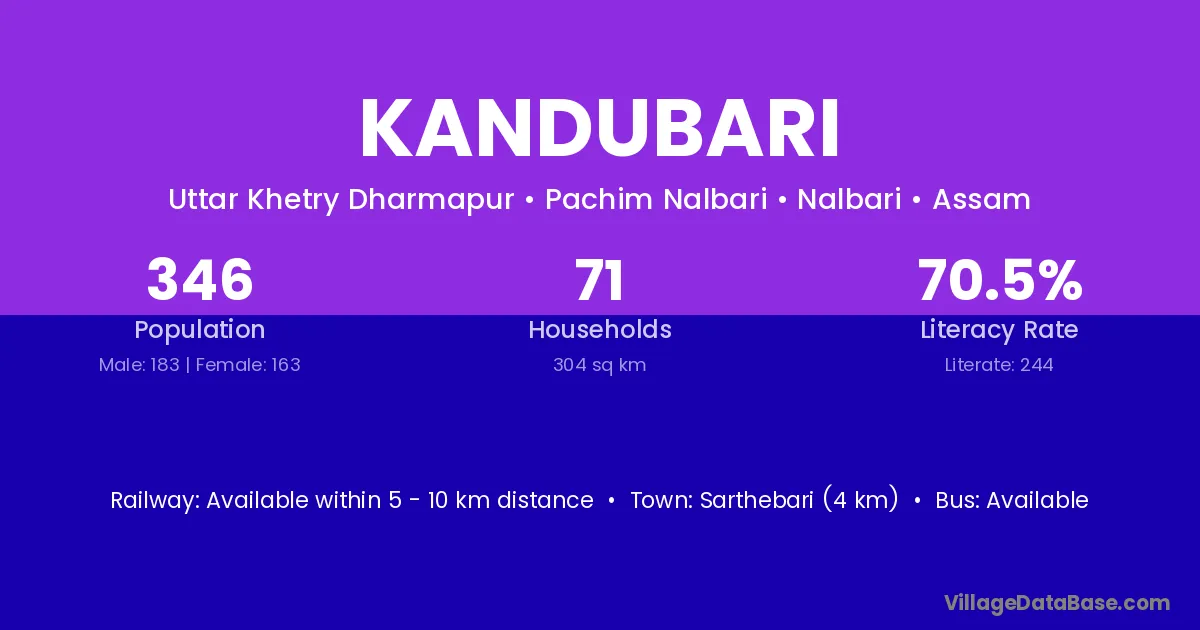 KANDUBARI

Uttar Khetry Dharmapur • Pachim Nalbari • Nalbari • Assam

346
Population
Male: 183 | Female: 163

71
Households
304 sq km

70.5%
Literacy Rate
Literate: 244

Railway: Available within 5 - 10 km distance • Town: Sarthebari (4 km) • Bus: Available

VillageDataBase.com